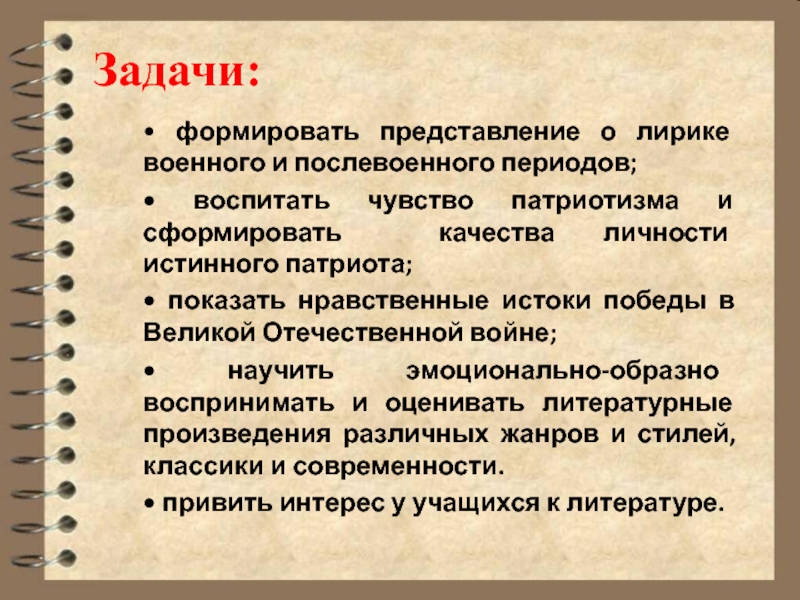 Задачи:

• формировать представление о лирике военного и послевоенного периодов;

• воспитать чувство патриотизма и сформировать качества личности истинного патриота;

• показать нравственные истоки победы в Великой Отечественной войне;

• научить эмоционально-образно воспринимать и оценивать литературные произведения различных жанров и стилей, классики и современности.

• привить интерес у учащихся к литературе.